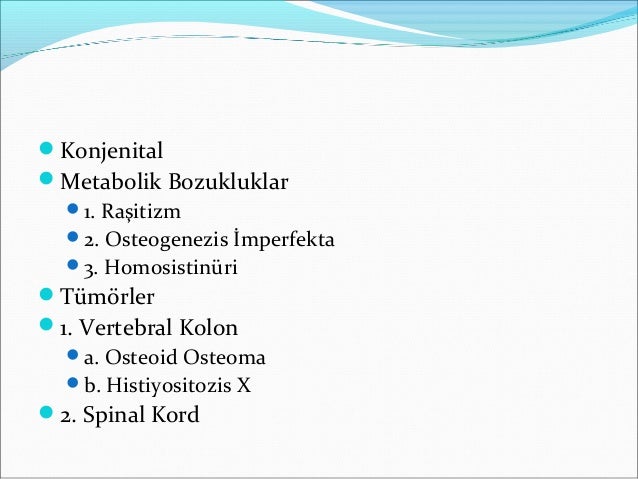 Konjenital
Metabolik Bozukluklar
1. Raşitizm
2. Osteogenezis İmperfekta
3. Homosistinüri
Tümörler
1. Vertebral Kolon
a. Osteoid Osteoma
b. Histiyositozis X
2. Spinal Kord